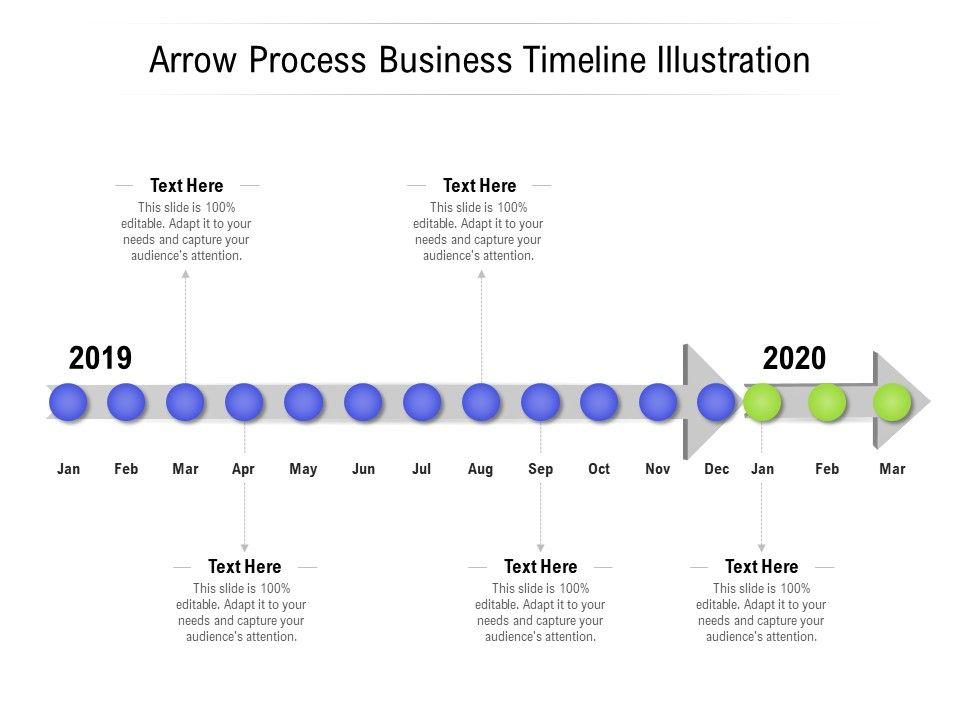 Arrow Process Business Timeline Illustration

Text Here
This slide is 100% editable. Adapt it to your needs and capture your audience's attention.

Text Here
This slide is 100% editable. Adapt it to your needs and capture your audience's attention.

2019

2020

Jan Feb Mar Apr May Jun Jul Aug Sep Oct Nov Dec Jan Feb Mar

Text Here
This slide is 100% editable. Adapt it to your needs and capture your audience's attention.

Text Here
This slide is 100% editable. Adapt it to your needs and capture your audience's attention.

Text Here
This slide is 100% editable. Adapt it to your needs and capture your audience's attention.